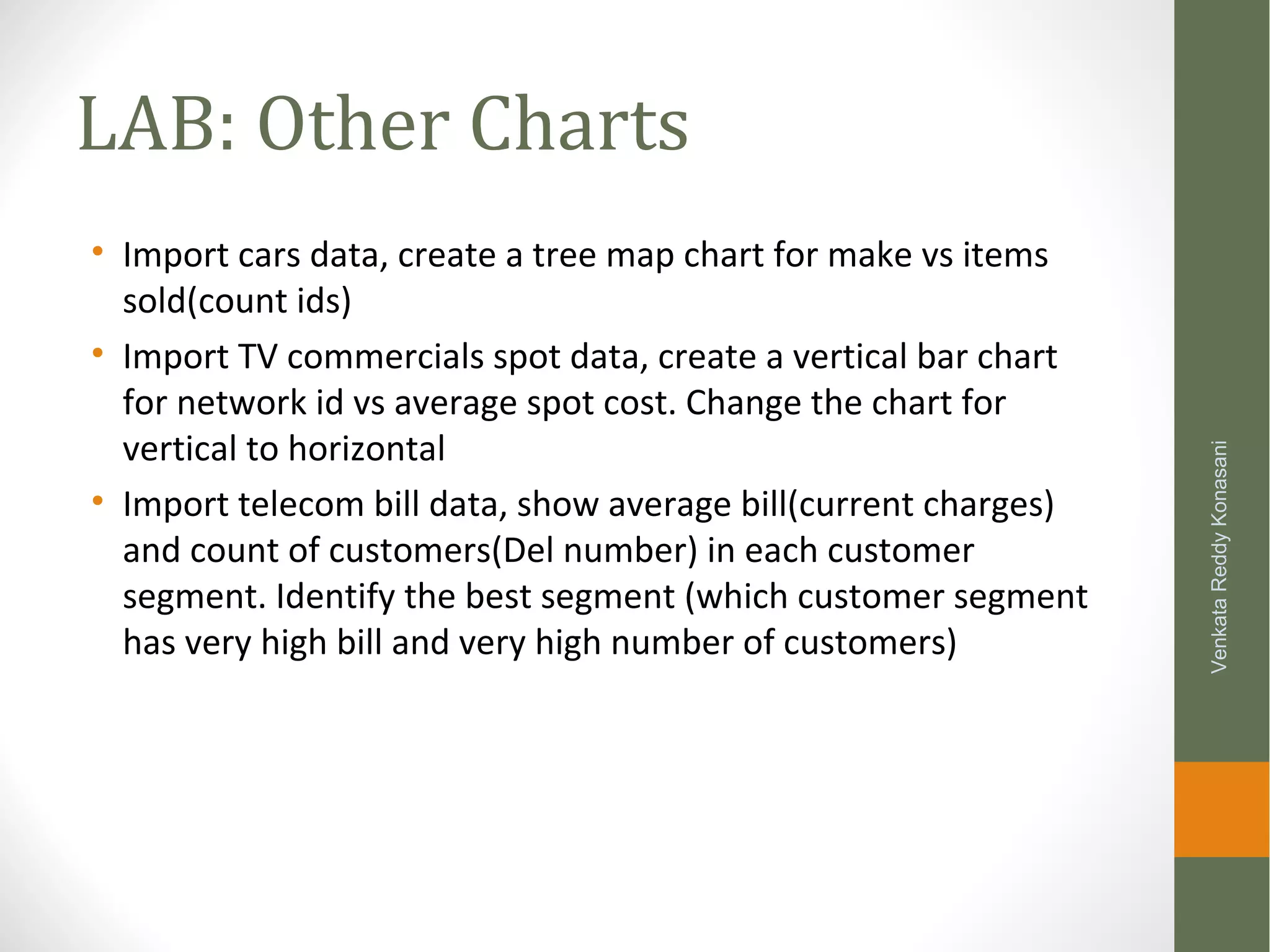 LAB: Other Charts

• Import cars data, create a tree map chart for make vs items sold(count ids)
• Import TV commercials spot data, create a vertical bar chart for network id vs average spot cost. Change the chart for vertical to horizontal
• Import telecom bill data, show average bill(current charges) and count of customers(Del number) in each customer segment. Identify the best segment (which customer segment has very high bill and very high number of customers)

Venkata Reddy Konasani